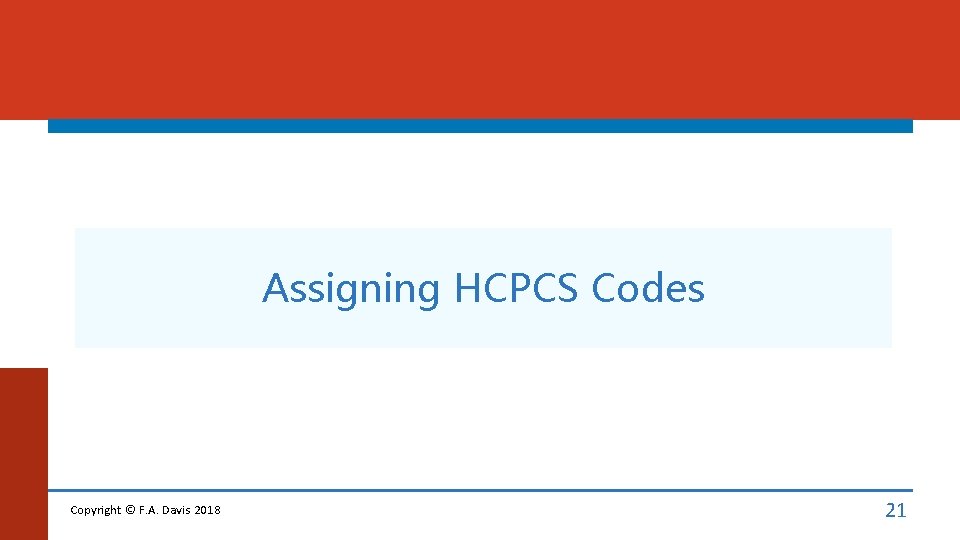 Assigning HCPCS Codes

Copyright © F.A. Davis 2018

21